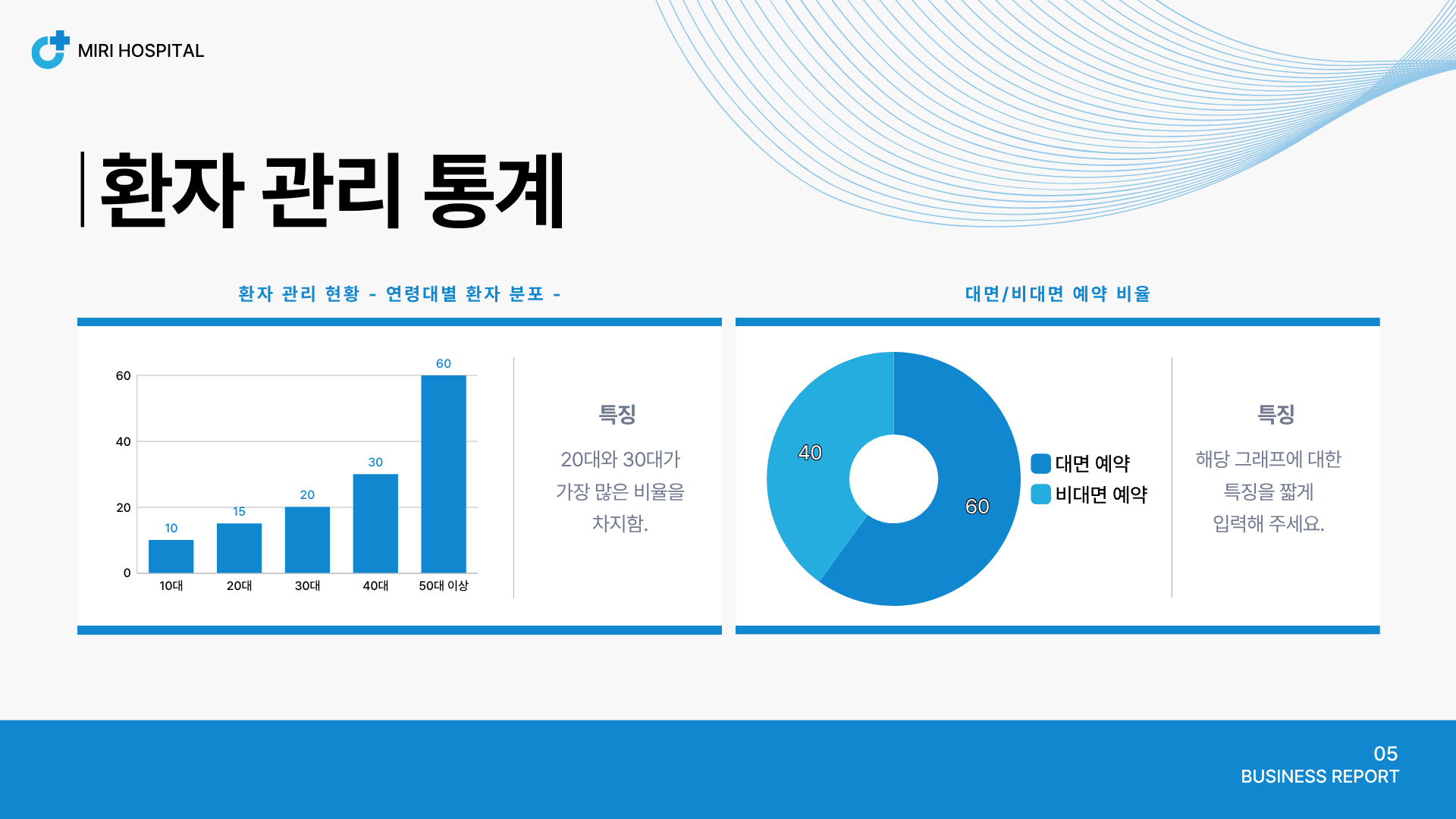 MIRI HOSPITAL

환자 관리 통계

환자 관리 현황 - 연령대별 환자 분포 -

60
40
20
0

10
15
20
30
60

10대
20대
30대
40대
50대 이상

특징

20대와 30대가 가장 많은 비율을 차지함.

대면/비대면 예약 비율

40
60

대면 예약
비대면 예약

특징

해당 그래프에 대한 특징을 짧게 입력해 주세요.

05
BUSINESS REPORT